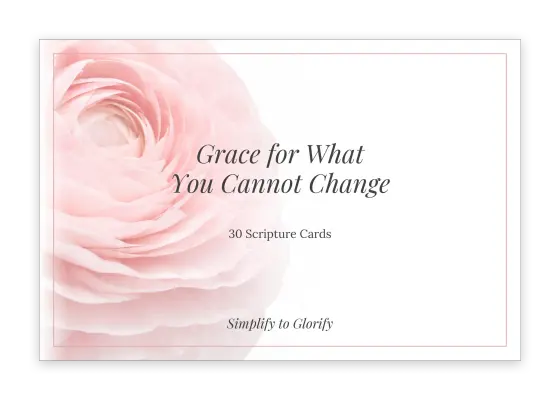 Grace for What
You Cannot Change

30 Scripture Cards

Simplify to Glorify